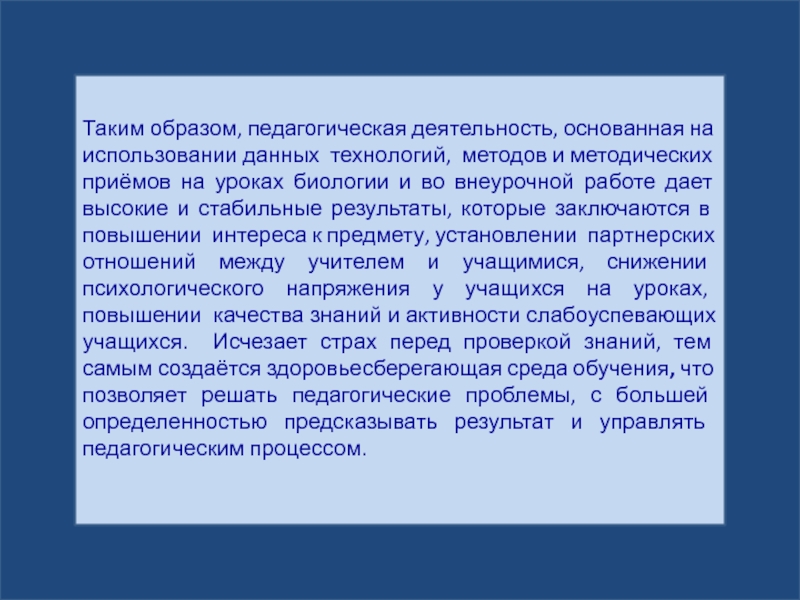 Таким образом, педагогическая деятельность, основанная на использовании данных технологий, методов и методических приёмов на уроках биологии и во внеурочной работе дает высокие и стабильные результаты, которые заключаются в повышении интереса к предмету, установлении партнерских отношений между учителем и учащимися, снижении психологического напряжения у учащихся на уроках, повышении качества знаний и активности слабоуспевающих учащихся. Исчезает страх перед проверкой знаний, тем самым создаётся здоровьесберегающая среда обучения, что позволяет решать педагогические проблемы, с большей определенностью предсказывать результат и управлять педагогическим процессом.